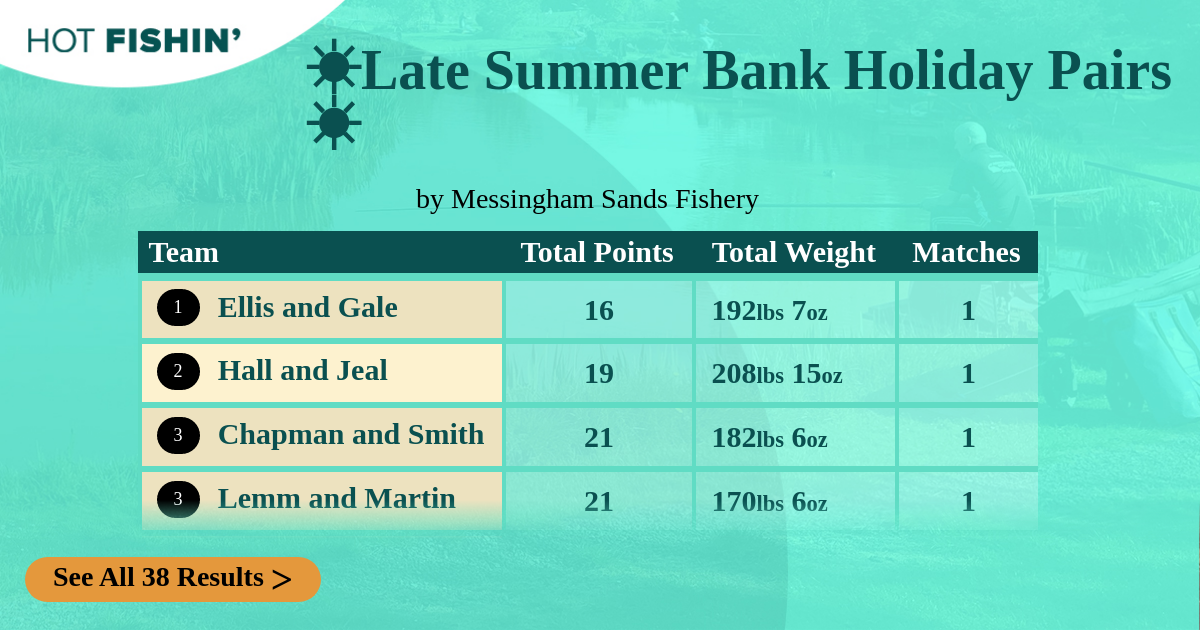 HOT FISHIN'

Late Summer Bank Holiday Pairs

by Messingham Sands Fishery

| Team | Total Points | Total Weight | Matches |
|---|---|---|---|
| 1 Ellis and Gale | 16 | 192lbs 7oz | 1 |
| 2 Hall and Jeal | 19 | 208lbs 15oz | 1 |
| 3 Chapman and Smith | 21 | 182lbs 6oz | 1 |
| 3 Lemm and Martin | 21 | 170lbs 6oz | 1 |

See All 38 Results >